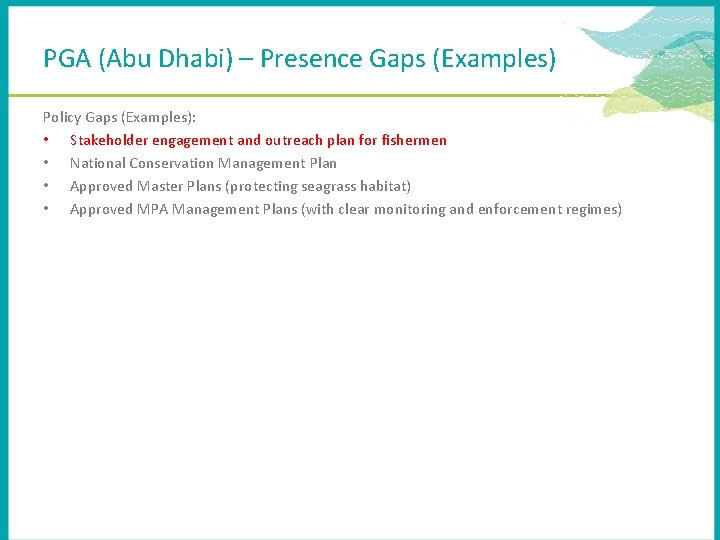 PGA (Abu Dhabi) – Presence Gaps (Examples)

Policy Gaps (Examples):
• Stakeholder engagement and outreach plan for fishermen
• National Conservation Management Plan
• Approved Master Plans (protecting seagrass habitat)
• Approved MPA Management Plans (with clear monitoring and enforcement regimes)